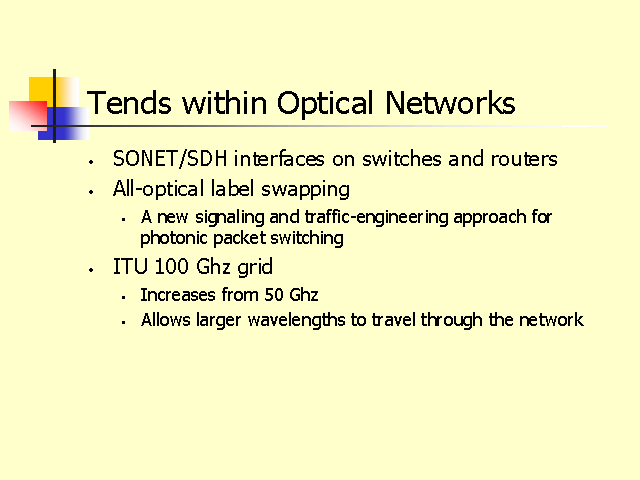 Tends within Optical Networks

- SONET/SDH interfaces on switches and routers
- All-optical label swapping
  - A new signaling and traffic-engineering approach for photonic packet switching
- ITU 100 Ghz grid
  - Increases from 50 Ghz
  - Allows larger wavelengths to travel through the network